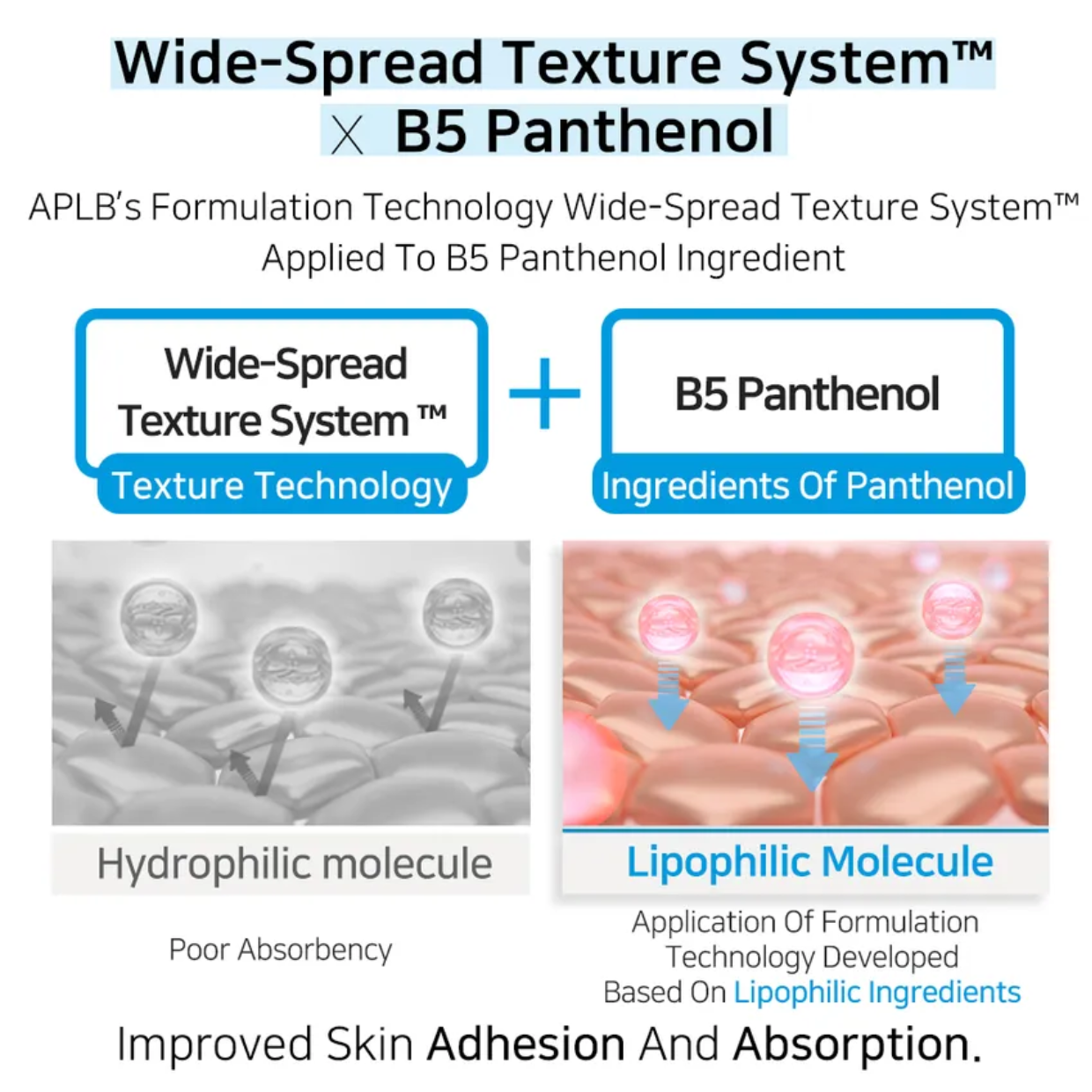 Wide-Spread Texture System™
X B5 Panthenol

APLB's Formulation Technology Wide-Spread Texture System™ Applied To B5 Panthenol Ingredient

Wide-Spread Texture System ™
Texture Technology

+

B5 Panthenol
Ingredients Of Panthenol

Hydrophilic molecule

Poor Absorbency

Lipophilic Molecule

Application Of Formulation Technology Developed Based On Lipophilic Ingredients

Improved Skin Adhesion And Absorption.